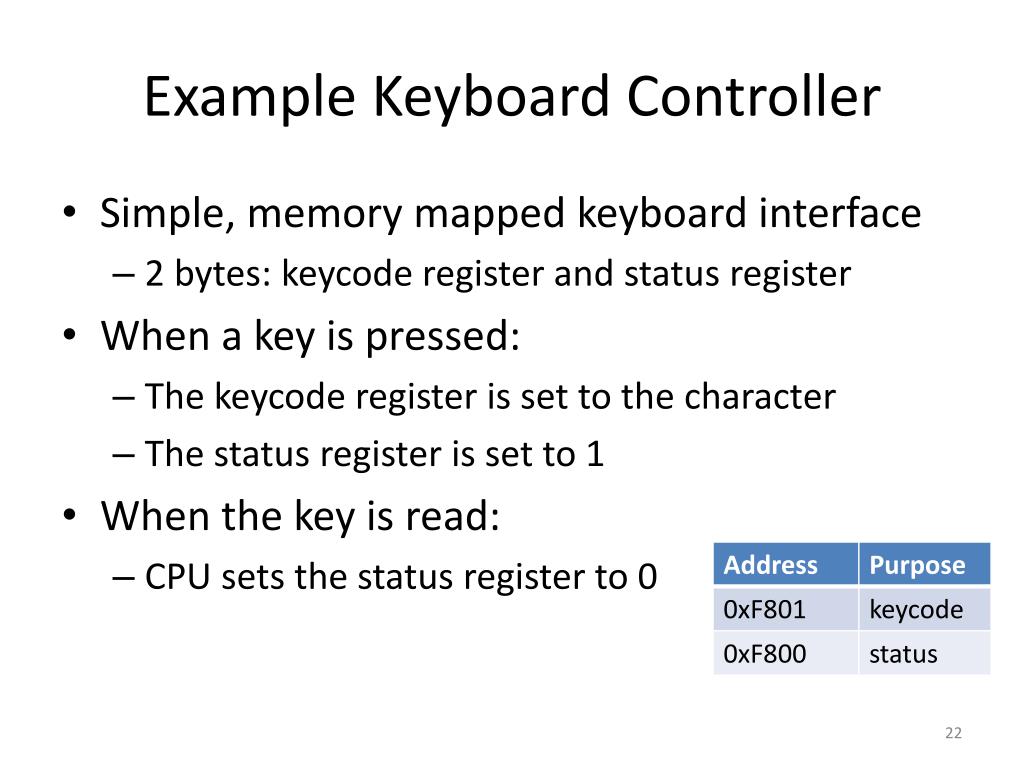 Example Keyboard Controller

• Simple, memory mapped keyboard interface
– 2 bytes: keycode register and status register
• When a key is pressed:
– The keycode register is set to the character
– The status register is set to 1
• When the key is read:
– CPU sets the status register to 0

| Address | Purpose |
|---|---|
| 0xF801 | keycode |
| 0xF800 | status |

22